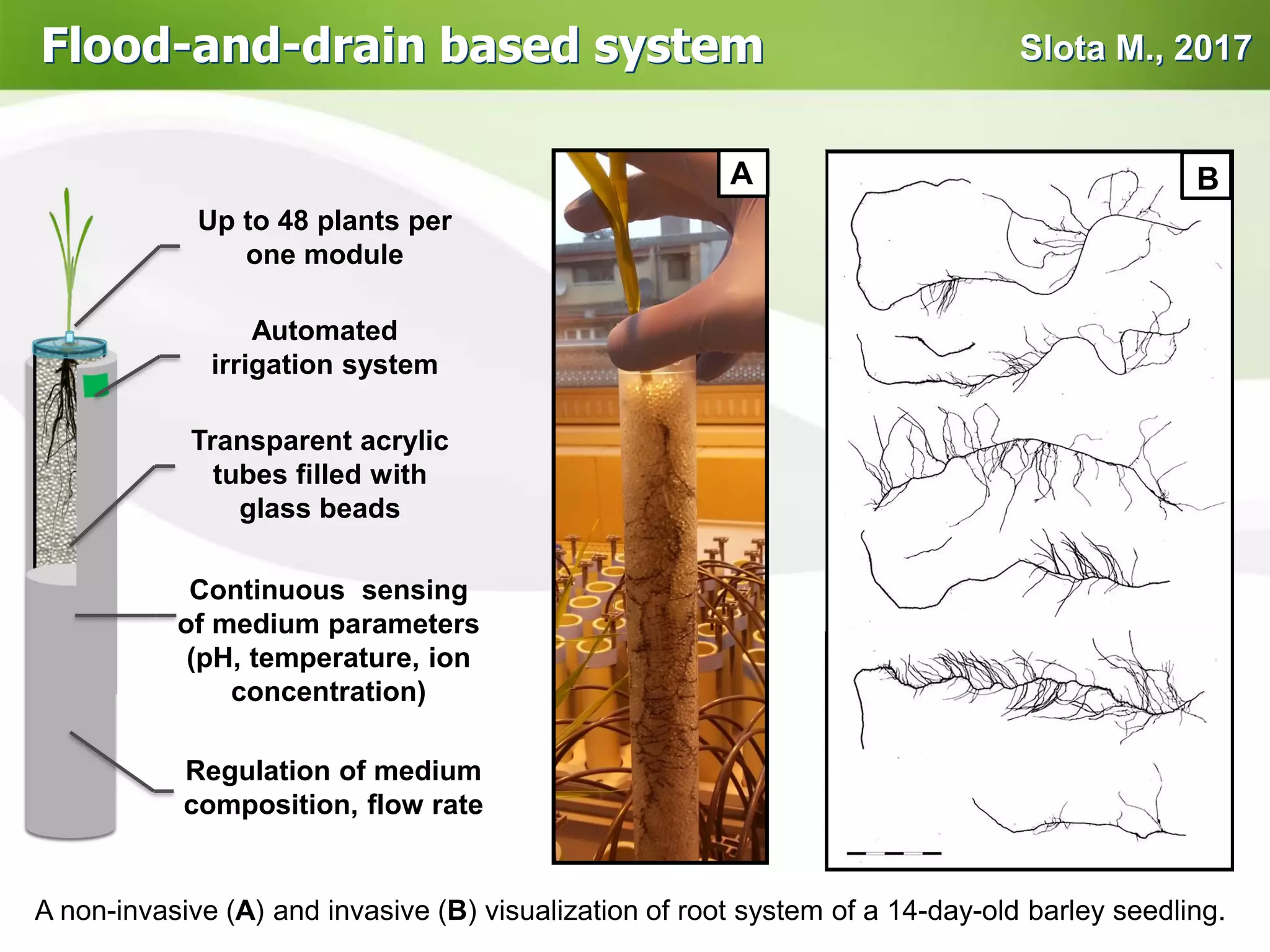 Flood-and-drain based system

Slota M., 2017

Up to 48 plants per one module

Automated irrigation system

Transparent acrylic tubes filled with glass beads

Continuous sensing of medium parameters (pH, temperature, ion concentration)

Regulation of medium composition, flow rate

A

B

A non-invasive (A) and invasive (B) visualization of root system of a 14-day-old barley seedling.